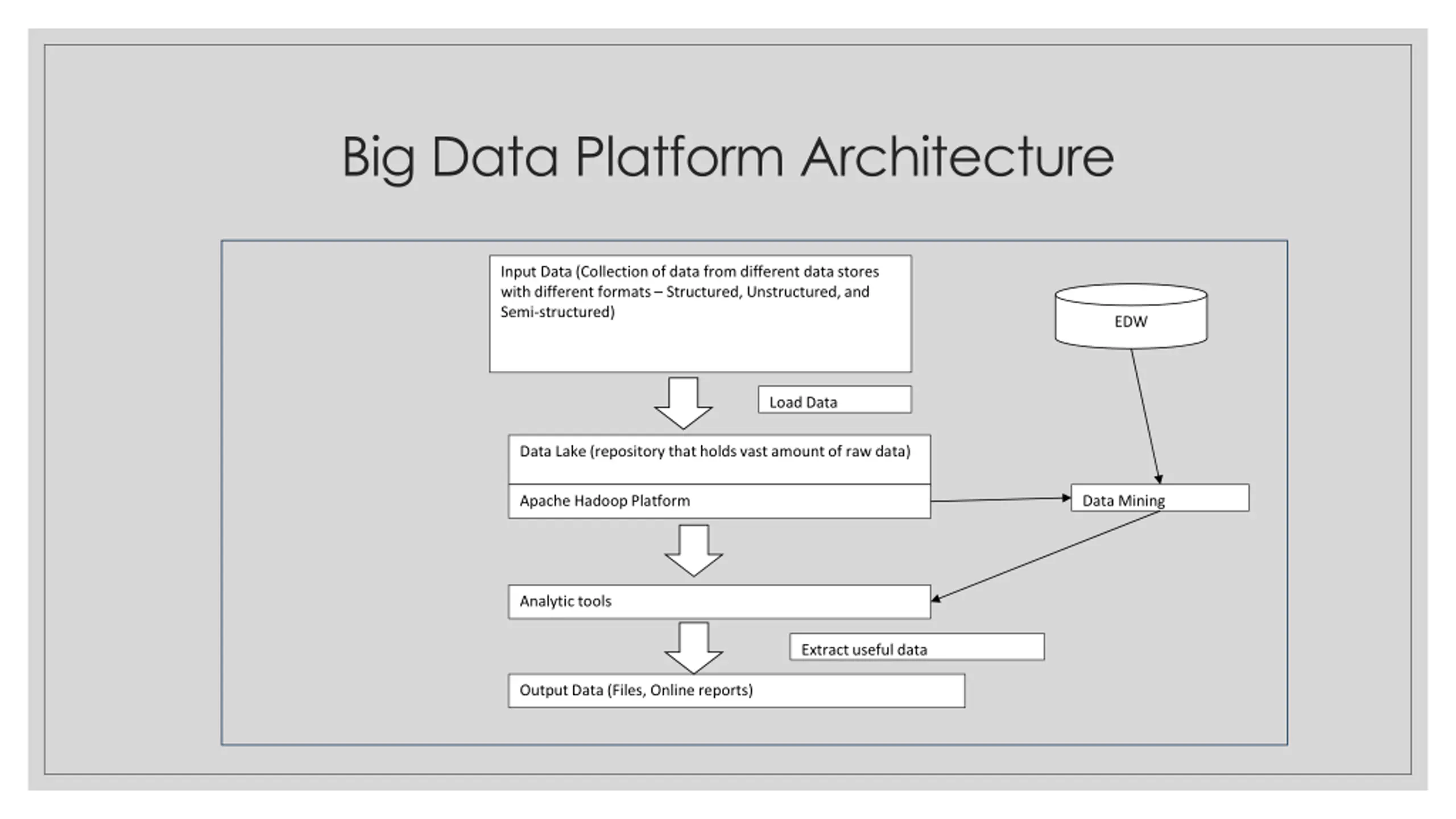 Big Data Platform Architecture

Input Data (Collection of data from different data stores with different formats – Structured, Unstructured, and Semi-structured)

EDW

Load Data

Data Lake (repository that holds vast amount of raw data)

Apache Hadoop Platform

Data Mining

Analytic tools

Extract useful data

Output Data (Files, Online reports)